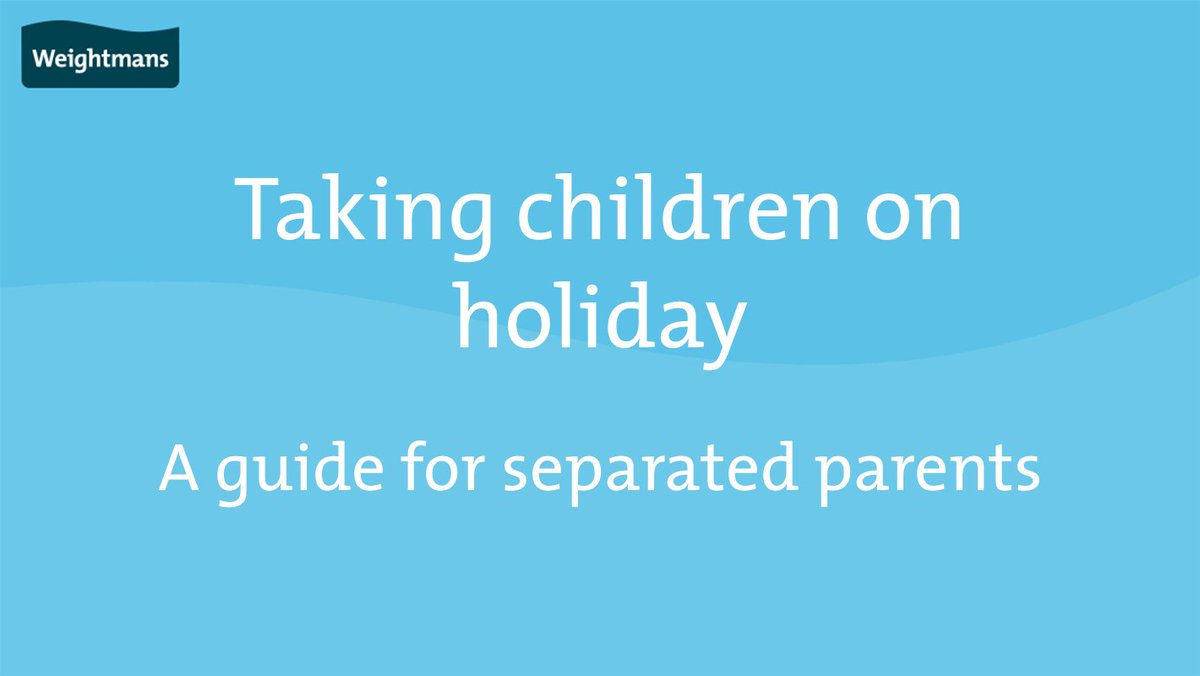 Weightmans

Taking children on holiday

A guide for separated parents